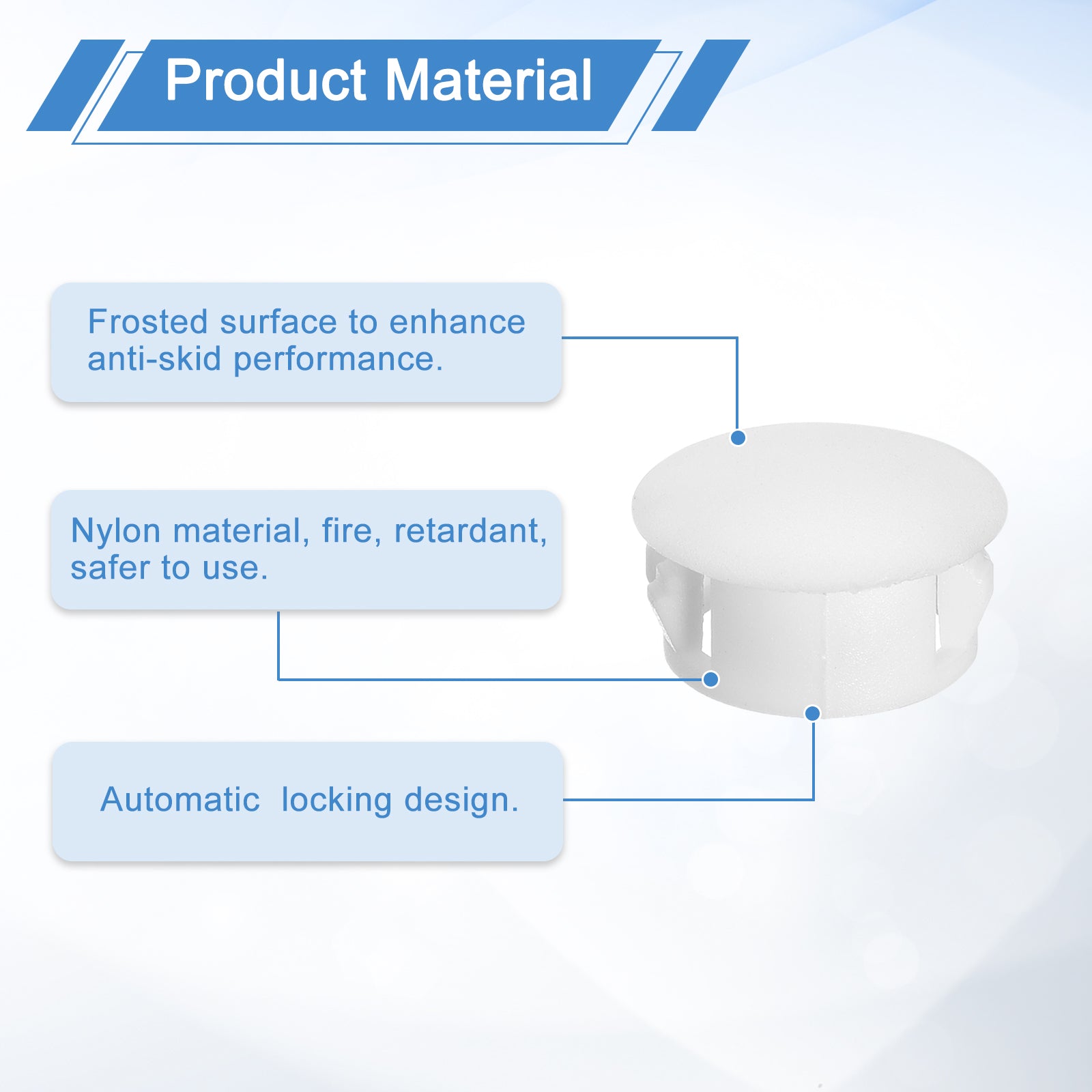 Product Material

Frosted surface to enhance anti-skid performance.

Nylon material, fire, retardant, safer to use.

Automatic  locking design.